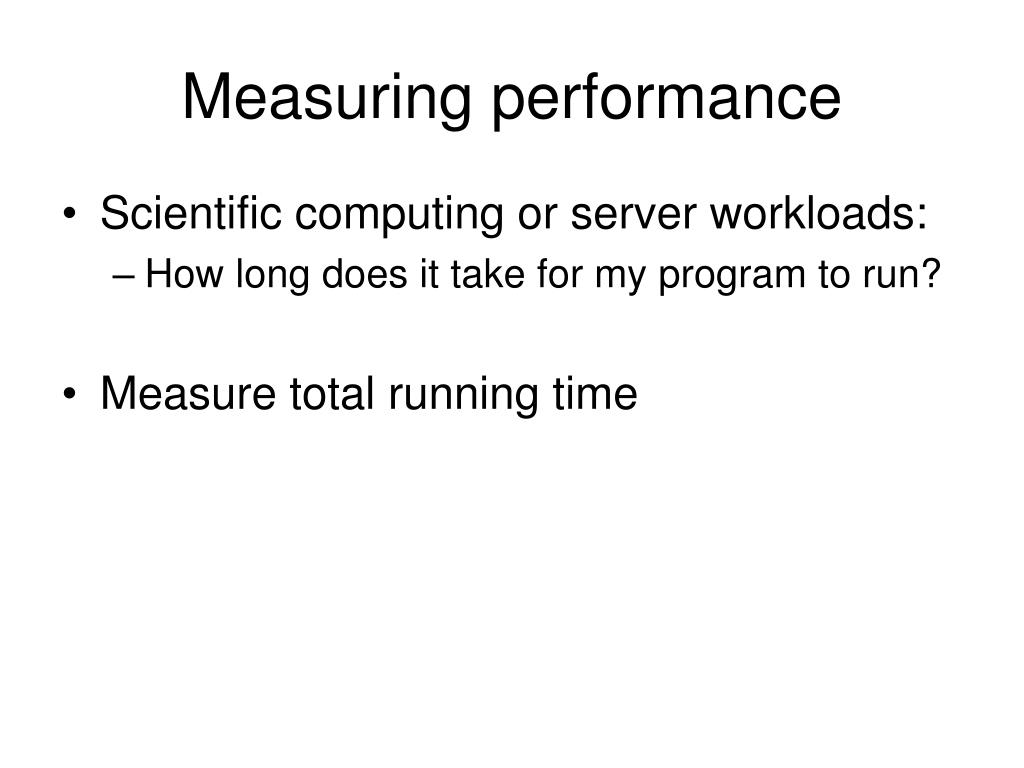 Measuring performance

• Scientific computing or server workloads:
– How long does it take for my program to run?

• Measure total running time